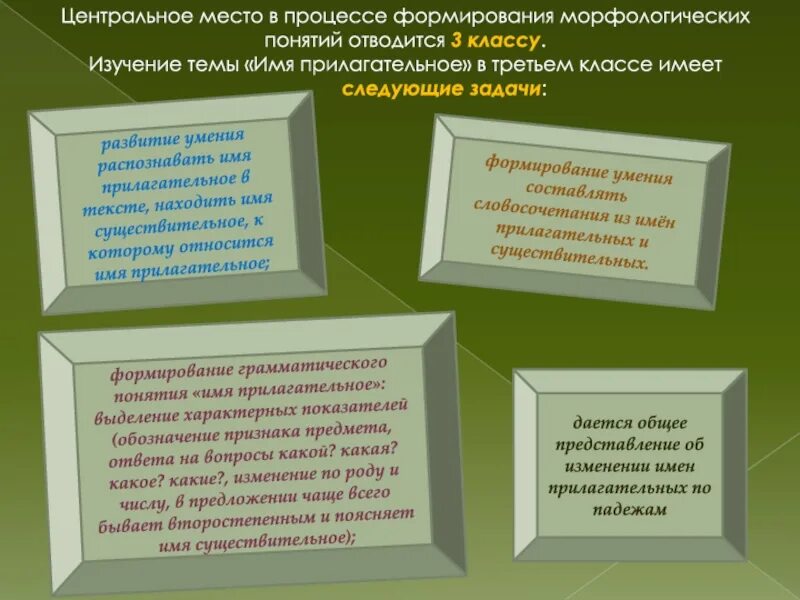 Центральное место в процессе формирования морфологических понятий отводится 3 классу.
Изучение темы «Имя прилагательное» в третьем классе имеет следующие задачи:

развитие умения распознавать имя прилагательное в тексте, находить имя существительное, к которому относится имя прилагательное;

формирование умения составлять словосочетания из имён прилагательных и существительных.

формирование грамматического понятия «имя прилагательное»: выделение характерных показателей (обозначение признака предмета, ответа на вопросы какой? какая? какое? какие?, изменение по роду и числу, в предложении чаще всего бывает второстепенным и поясняет имя существительное);

дается общее представление об изменении имен прилагательных по падежам